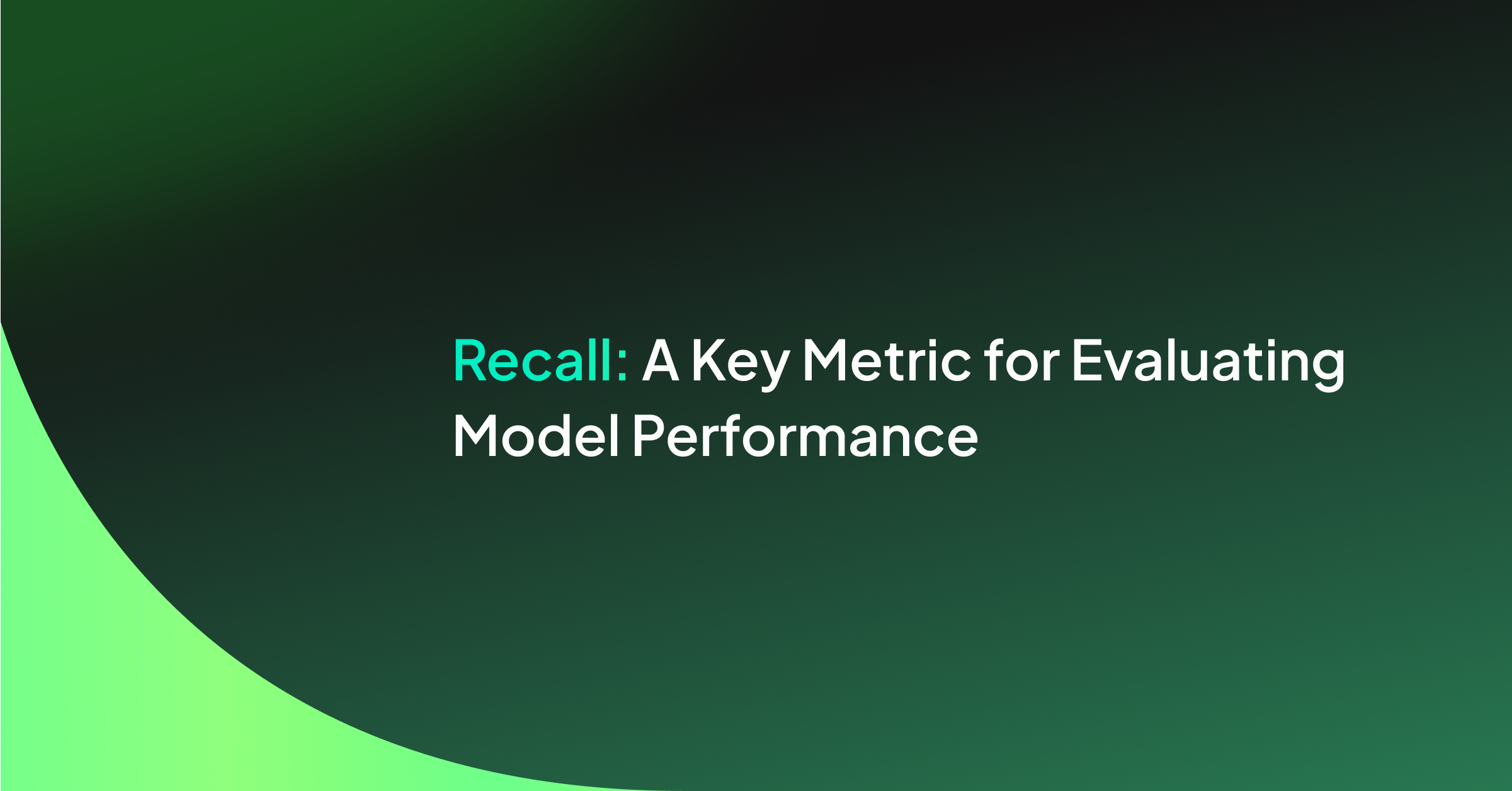 Recall: A Key Metric for Evaluating Model Performance